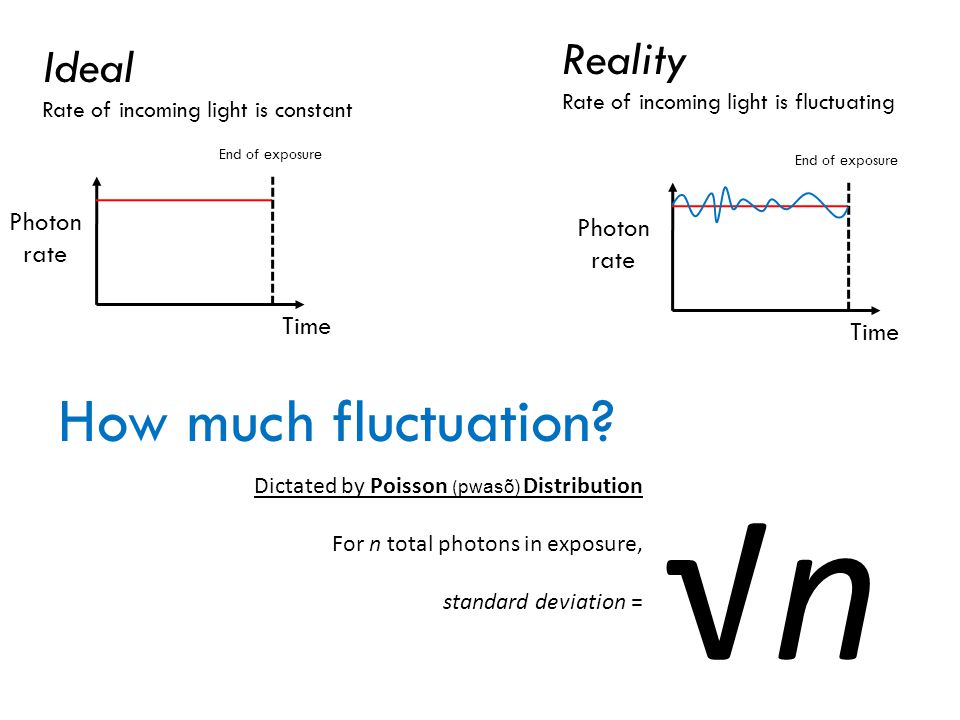 Ideal
Rate of incoming light is constant

End of exposure

Photon rate

Time

Reality
Rate of incoming light is fluctuating

End of exposure

Photon rate

Time

How much fluctuation?

Dictated by Poisson (pwasõ) Distribution

For $n$ total photons in exposure,

standard deviation = $\sqrt{n}$